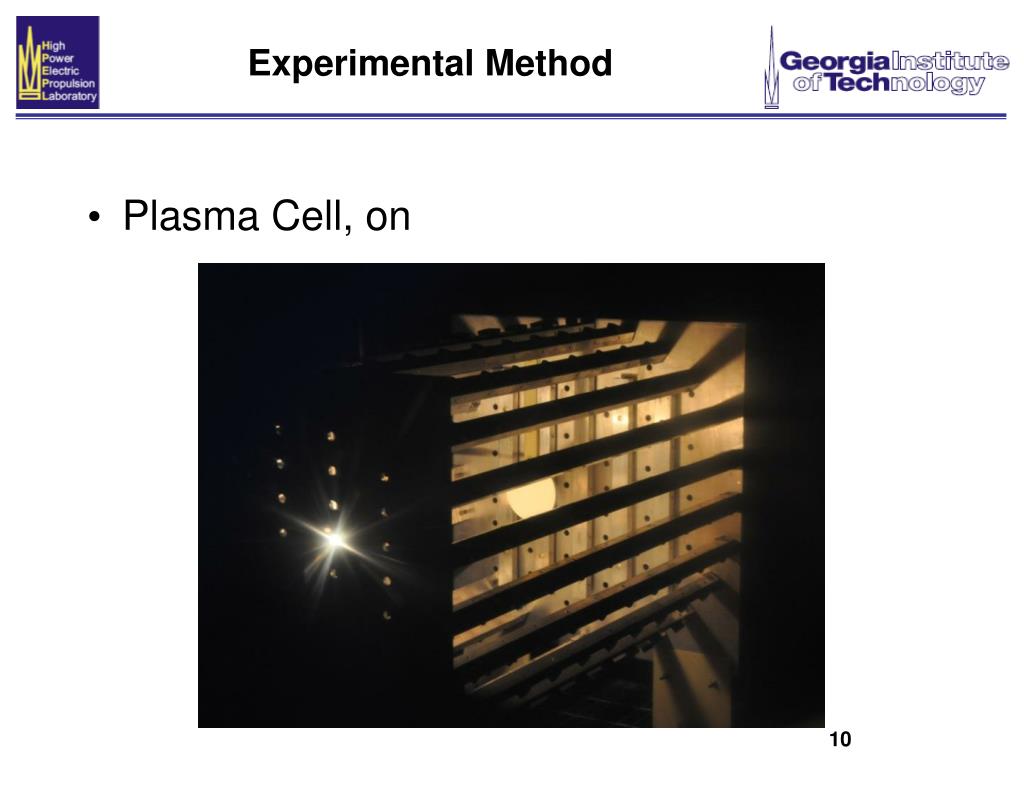 High Power Electric Propulsion Laboratory

Experimental Method

Georgia Institute of Technology

• Plasma Cell, on

10